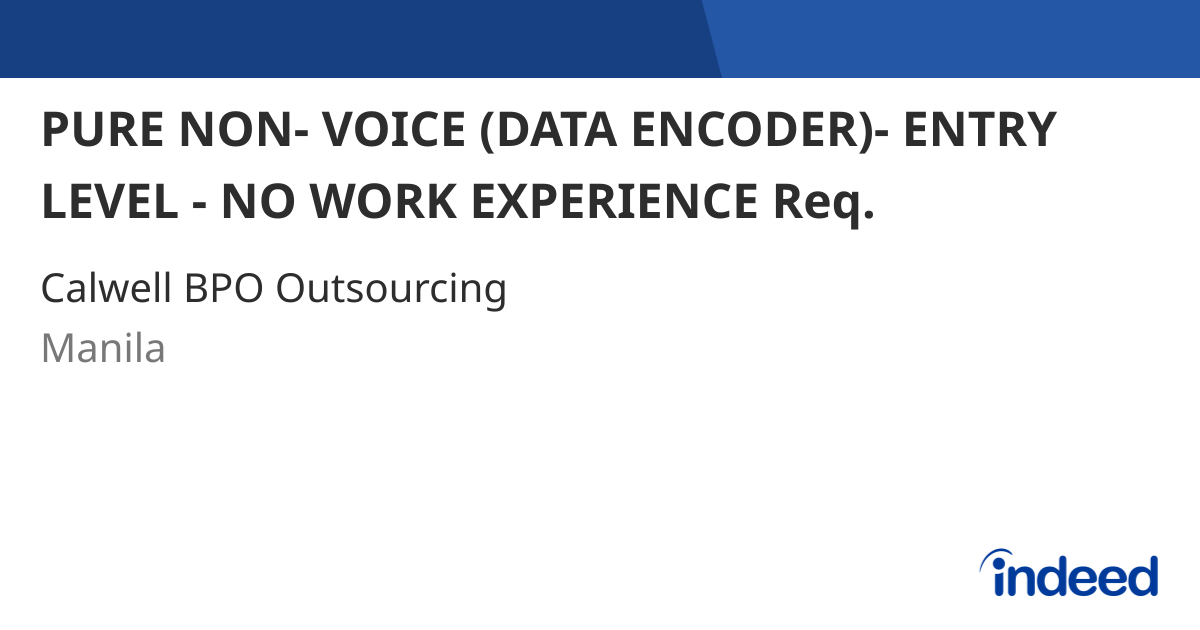 PURE NON- VOICE (DATA ENCODER)- ENTRY LEVEL - NO WORK EXPERIENCE Req.

Calwell BPO Outsourcing

Manila

indeed